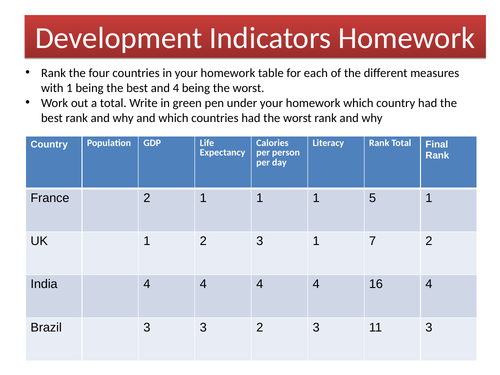 Development Indicators Homework

• Rank the four countries in your homework table for each of the different measures with 1 being the best and 4 being the worst.
• Work out a total. Write in green pen under your homework which country had the best rank and why and which countries had the worst rank and why

| Country | Population | GDP | Life Expectancy | Calories per person per day | Literacy | Rank Total | Final Rank |
|---|---|---|---|---|---|---|---|
| France | | 2 | 1 | 1 | 1 | 5 | 1 |
| UK | | 1 | 2 | 3 | 1 | 7 | 2 |
| India | | 4 | 4 | 4 | 4 | 16 | 4 |
| Brazil | | 3 | 3 | 2 | 3 | 11 | 3 |